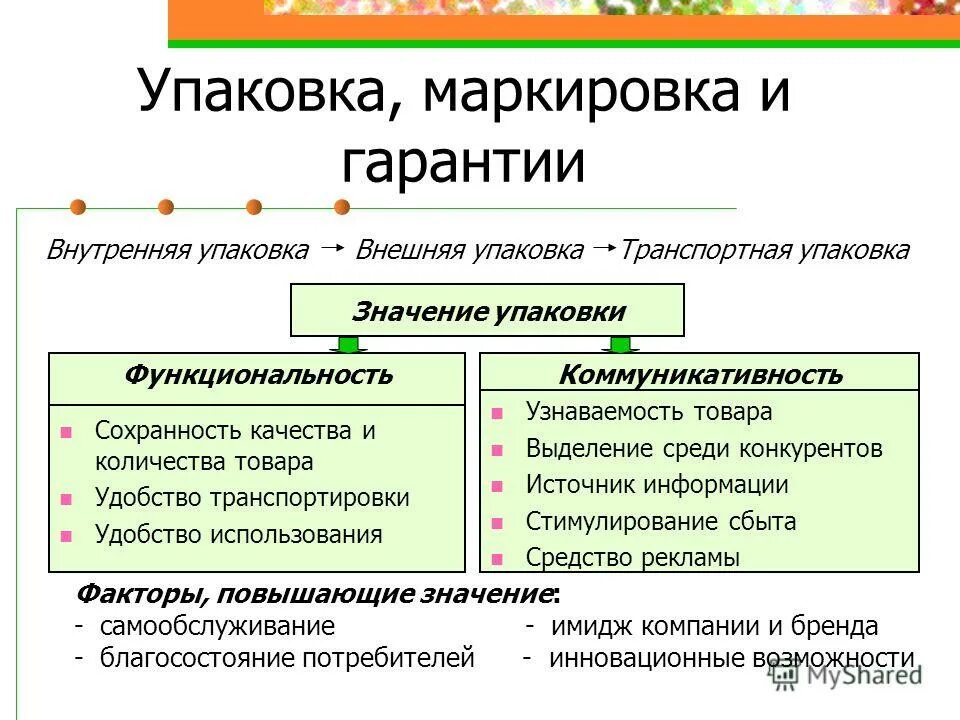 Упаковка, маркировка и гарантии

Внутренняя упаковка → Внешняя упаковка → Транспортная упаковка

Значение упаковки

Функциональность

- Сохранность качества и количества товара
- Удобство транспортировки
- Удобство использования

Коммуникативность

- Узнаваемость товара
- Выделение среди конкурентов
- Источник информации
- Стимулирование сбыта
- Средство рекламы

Факторы, повышающие значение:
- самообслуживание
- благосостояние потребителей
- имидж компании и бренда
- инновационные возможности

MyShared